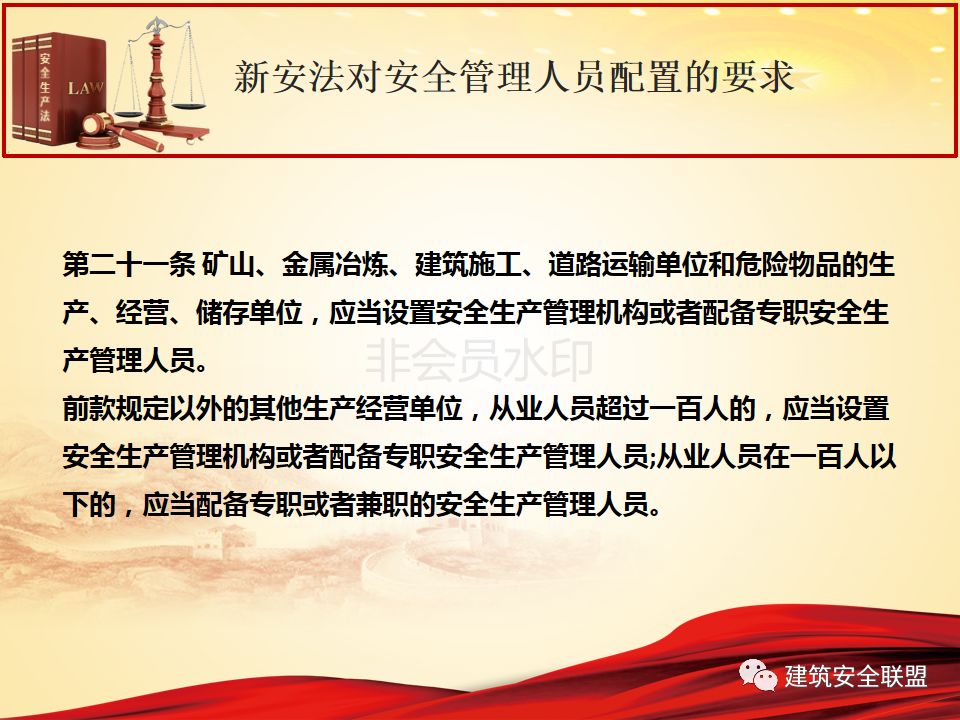 安全生产法

LAW

新安法对安全管理人员配置的要求

第二十一条 矿山、金属冶炼、建筑施工、道路运输单位和危险物品的生产、经营、储存单位，应当设置安全生产管理机构或者配备专职安全生产管理人员。

非会员水印

前款规定以外的其他生产经营单位，从业人员超过一百人的，应当设置安全生产管理机构或者配备专职安全生产管理人员;从业人员在一百人以下的，应当配备专职或者兼职的安全生产管理人员。

建筑安全联盟